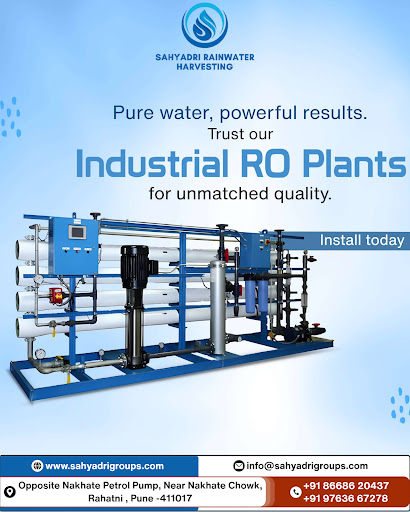 SAHYADRI RAINWATER HARVESTING

Pure water, powerful results.
Trust our
Industrial RO Plants
for unmatched quality.

Install today

www.sahyadrigroups.com

info@sahyadrigroups.com

Opposite Nakhate Petrol Pump, Near Nakhate Chowk, Rahatni , Pune -411017

+91 86686 20437
+91 97636 67278